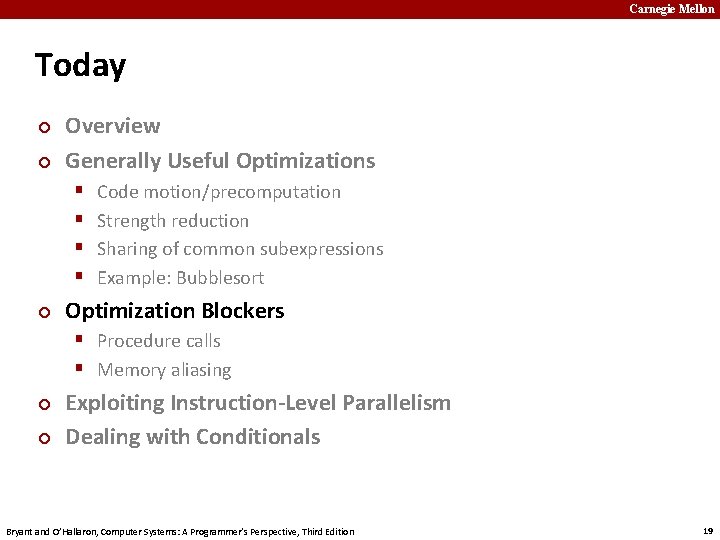 Carnegie Mellon

Today

Overview

Generally Useful Optimizations

Code motion/precomputation

Strength reduction

Sharing of common subexpressions

Example: Bubblesort

Optimization Blockers

Procedure calls

Memory aliasing

Exploiting Instruction-Level Parallelism

Dealing with Conditionals

Bryant and O'Hallaron, Computer Systems: A Programmer's Perspective, Third Edition

19